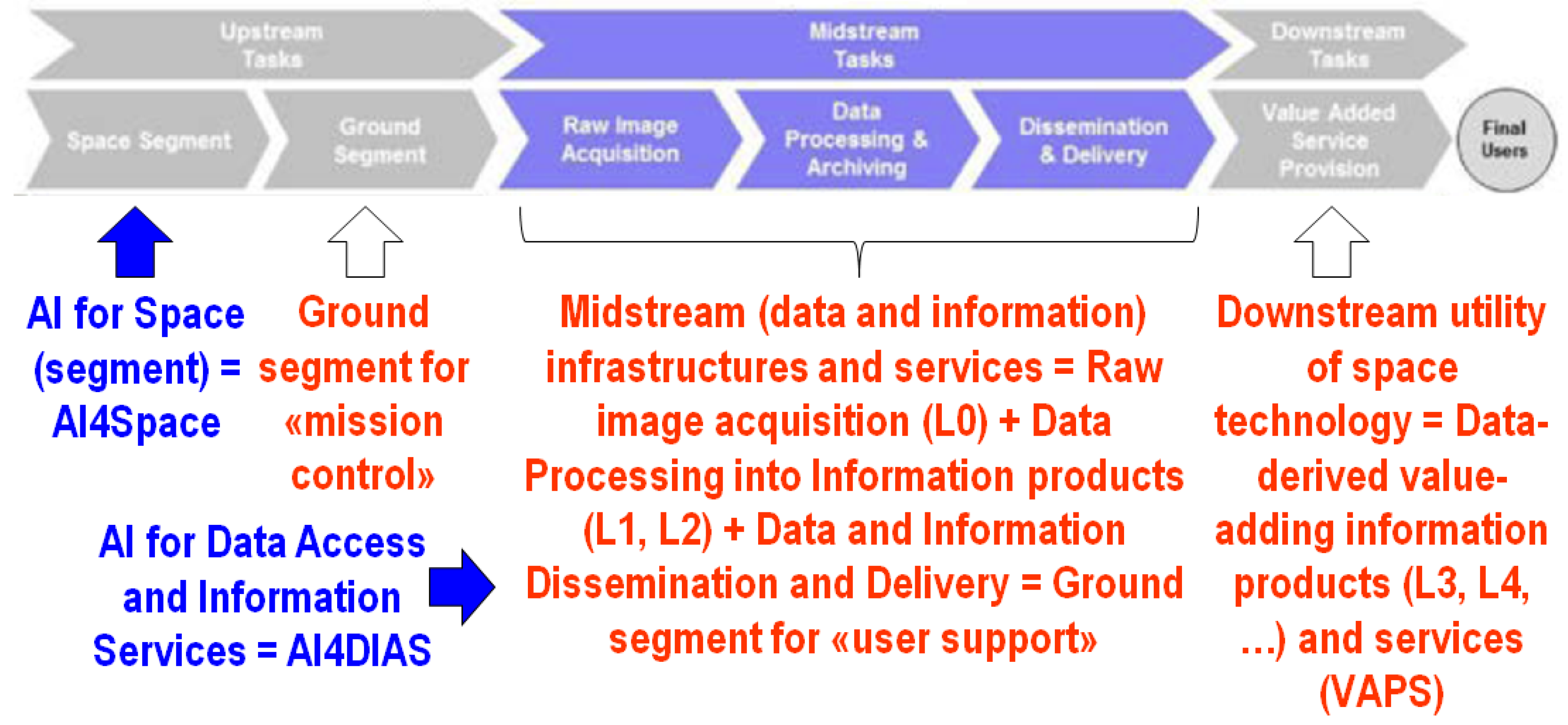 Upstream Tasks

Midstream Tasks

Downstream Tasks

Space Segment

Ground Segment

Raw Image Acquisition

Data Processing & Archiving

Dissemination & Delivery

Value Added Service Provision

Final Users

AI for Space (segment) = AI4Space

Ground segment for «mission control»

Midstream (data and information) infrastructures and services = Raw image acquisition (L0) + Data Processing into Information products (L1, L2) + Data and Information Dissemination and Delivery = Ground segment for «user support»

Downstream utility of space technology = Data-derived value-adding information products (L3, L4, …) and services (VAPS)

AI for Data Access and Information Services = AI4DIAS